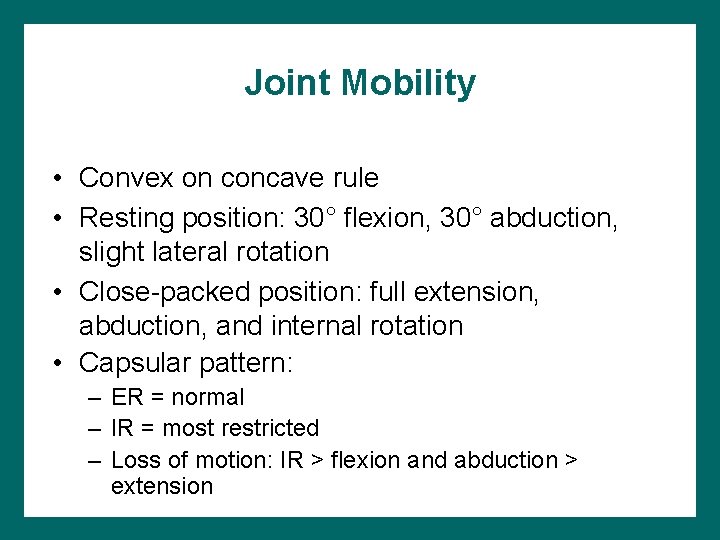 Joint Mobility

• Convex on concave rule
• Resting position: 30° flexion, 30° abduction, slight lateral rotation
• Close-packed position: full extension, abduction, and internal rotation
• Capsular pattern:
  – ER = normal
  – IR = most restricted
  – Loss of motion: IR > flexion and abduction > extension